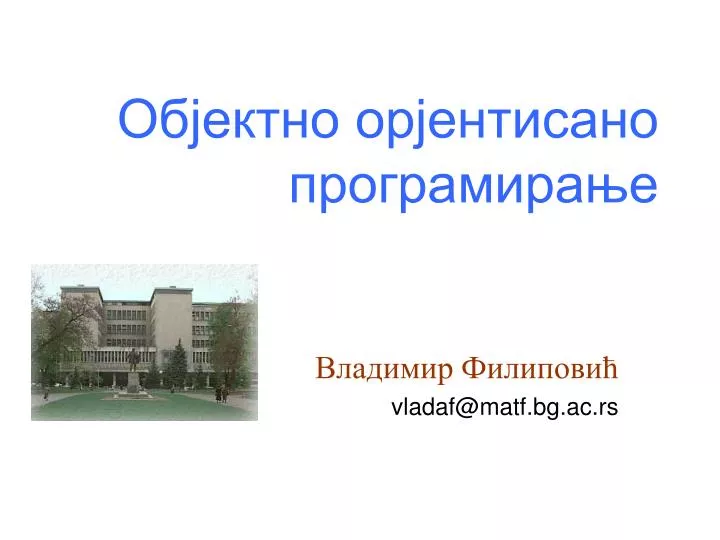 Објектно орјентисано програмирање

Владимир Филиповић
vladaf@matf.bg.ac.rs